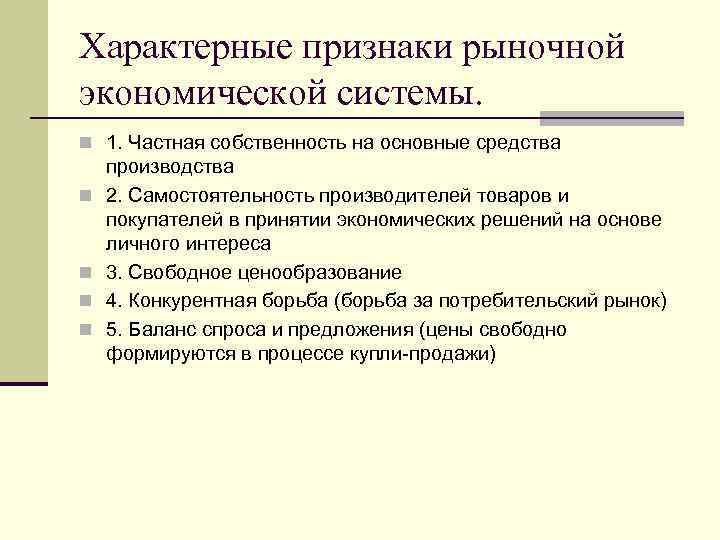 Характерные признаки рыночной экономической системы.

1. Частная собственность на основные средства производства

2. Самостоятельность производителей товаров и покупателей в принятии экономических решений на основе личного интереса

3. Свободное ценообразование

4. Конкурентная борьба (борьба за потребительский рынок)

5. Баланс спроса и предложения (цены свободно формируются в процессе купли-продажи)